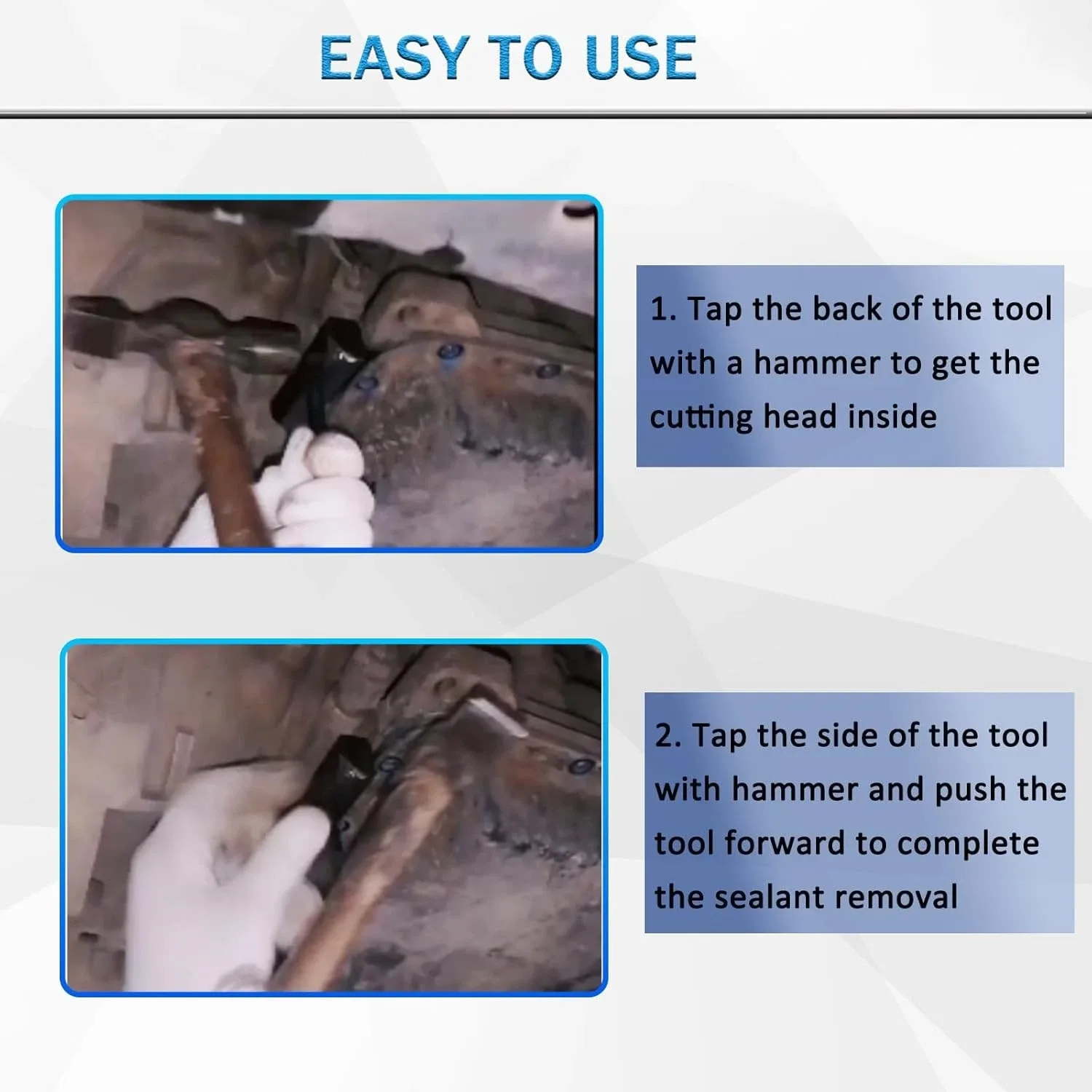 EASY TO USE

1. Tap the back of the tool with a hammer to get the cutting head inside

2. Tap the side of the tool with hammer and push the tool forward to complete the sealant removal